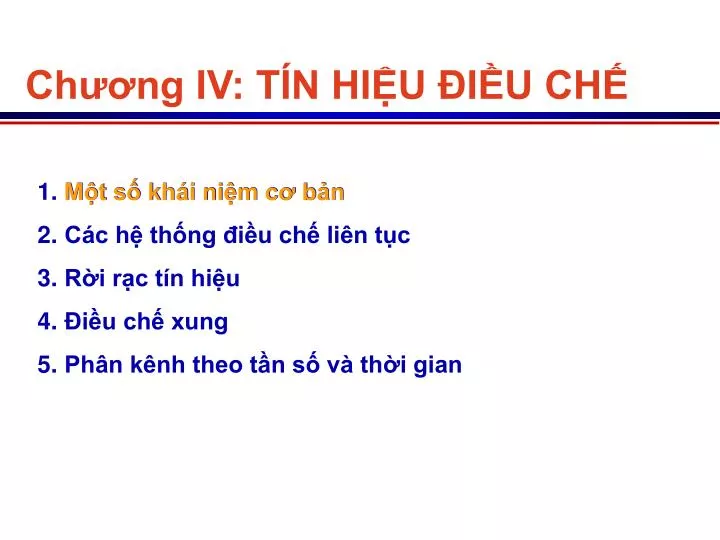 Chương IV: TÍN HIỆU ĐIỀU CHẾ

1. Một số khái niệm cơ bản

2. Các hệ thống điều chế liên tục

3. Rời rạc tín hiệu

4. Điều chế xung

5. Phân kênh theo tần số và thời gian